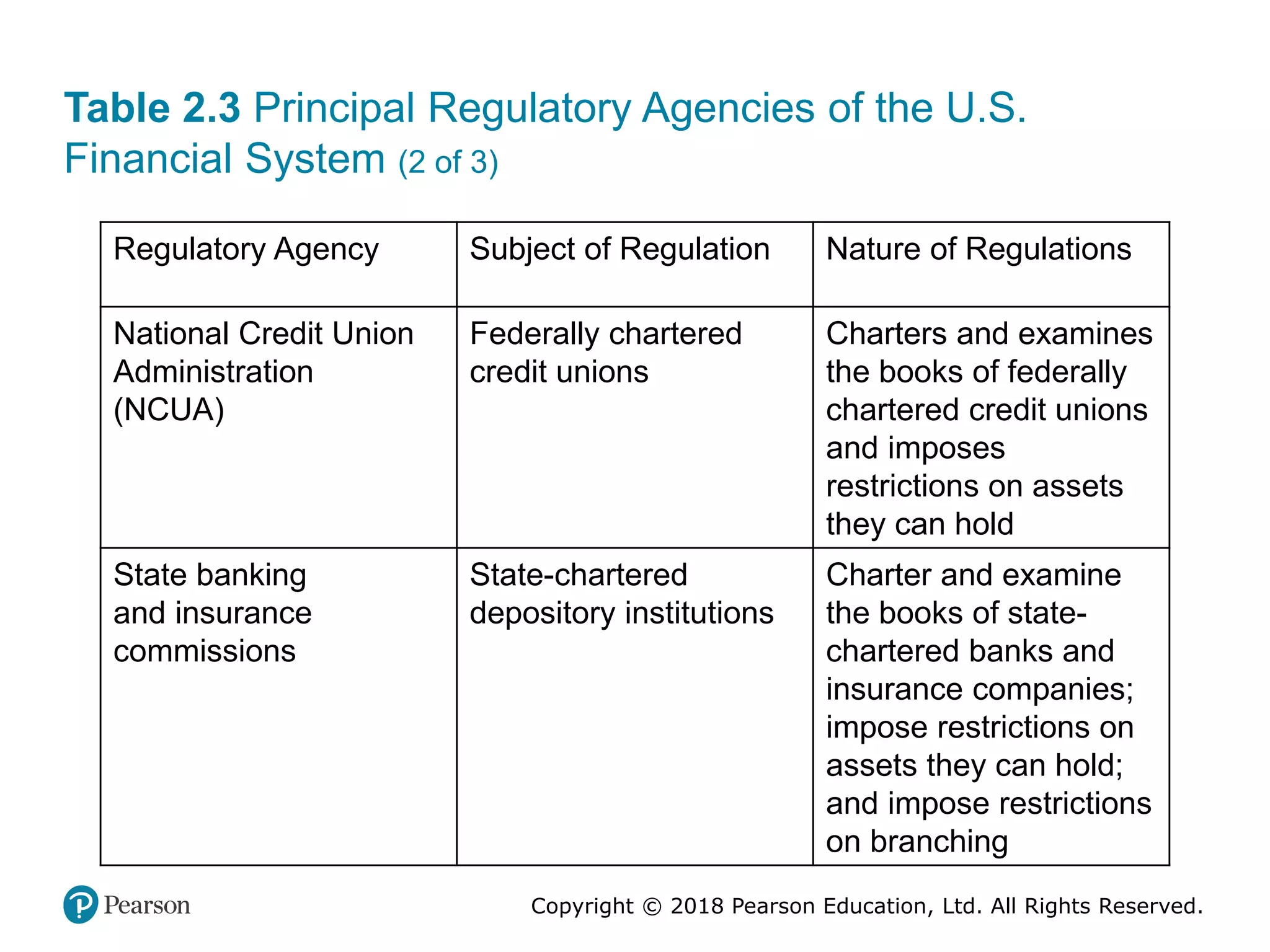 Table 2.3 Principal Regulatory Agencies of the U.S. Financial System (2 of 3)

| Regulatory Agency | Subject of Regulation | Nature of Regulations |
|---|---|---|
| National Credit Union Administration (NCUA) | Federally chartered credit unions | Charters and examines the books of federally chartered credit unions and imposes restrictions on assets they can hold |
| State banking and insurance commissions | State-chartered depository institutions | Charter and examine the books of state-chartered banks and insurance companies; impose restrictions on assets they can hold; and impose restrictions on branching |

Pearson

Copyright © 2018 Pearson Education, Ltd. All Rights Reserved.